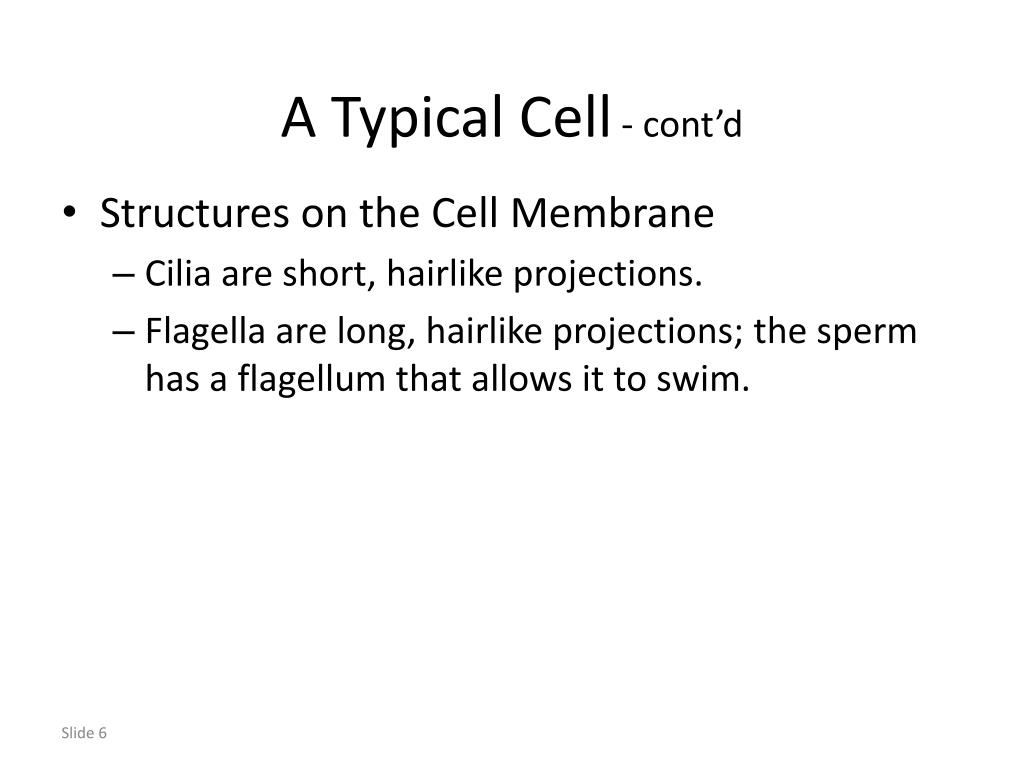 A Typical Cell - cont’d

• Structures on the Cell Membrane
– Cilia are short, hairlike projections.
– Flagella are long, hairlike projections; the sperm has a flagellum that allows it to swim.

Slide 6